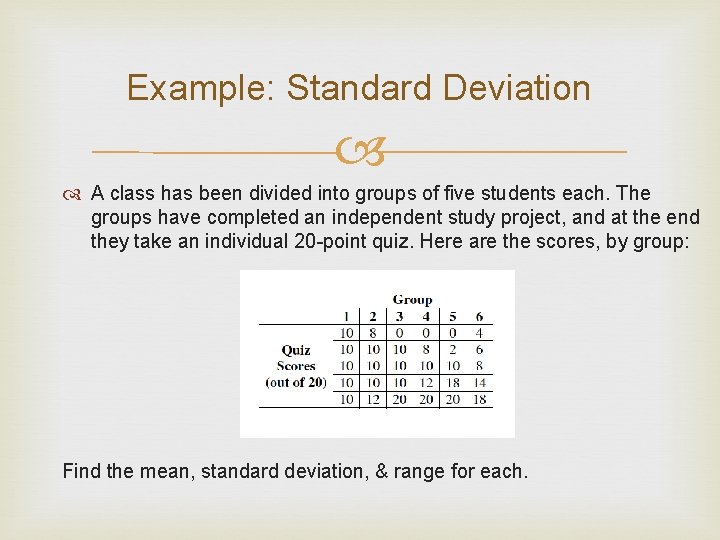 Example: Standard Deviation

A class has been divided into groups of five students each. The groups have completed an independent study project, and at the end they take an individual 20-point quiz. Here are the scores, by group:

| | Group | | | | | |
|---|---|---|---|---|---|---|
| | 1 | 2 | 3 | 4 | 5 | 6 |
| Quiz Scores (out of 20) | 10 | 8 | 0 | 0 | 0 | 4 |
| | 10 | 10 | 10 | 8 | 2 | 6 |
| | 10 | 10 | 10 | 10 | 10 | 8 |
| | 10 | 10 | 10 | 12 | 18 | 14 |
| | 10 | 12 | 20 | 20 | 20 | 18 |

Find the mean, standard deviation, & range for each.